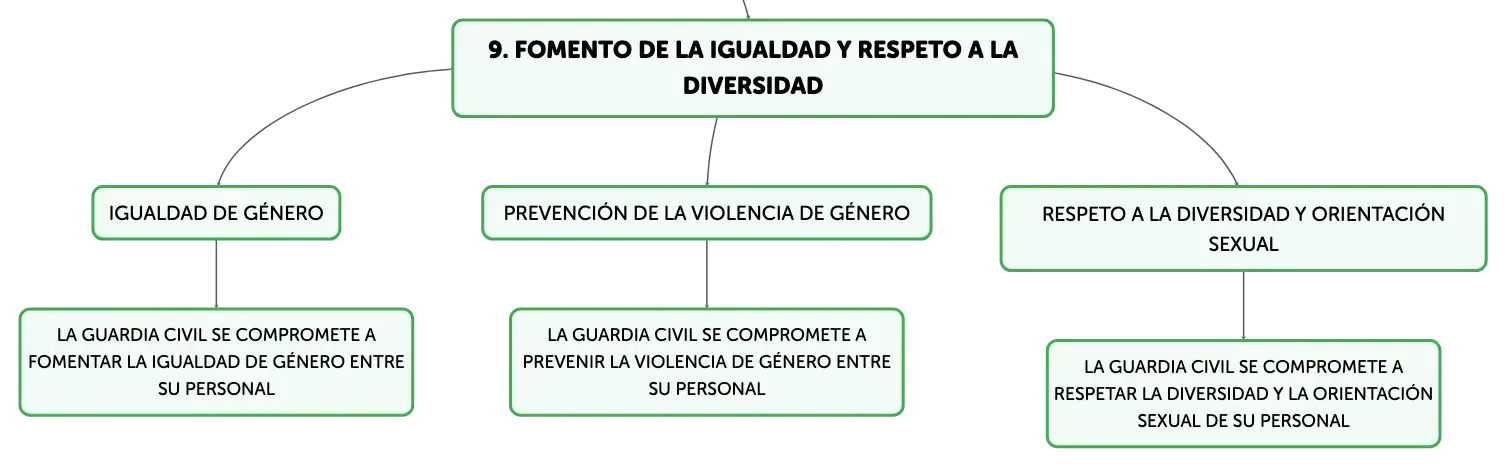 9. FOMENTO DE LA IGUALDAD Y RESPETO A LA DIVERSIDAD

IGUALDAD DE GÉNERO

LA GUARDIA CIVIL SE COMPROMETE A FOMENTAR LA IGUALDAD DE GÉNERO ENTRE SU PERSONAL

PREVENCIÓN DE LA VIOLENCIA DE GÉNERO

LA GUARDIA CIVIL SE COMPROMETE A PREVENIR LA VIOLENCIA DE GÉNERO ENTRE SU PERSONAL

RESPETO A LA DIVERSIDAD Y ORIENTACIÓN SEXUAL

LA GUARDIA CIVIL SE COMPROMETE A RESPETAR LA DIVERSIDAD Y LA ORIENTACIÓN SEXUAL DE SU PERSONAL